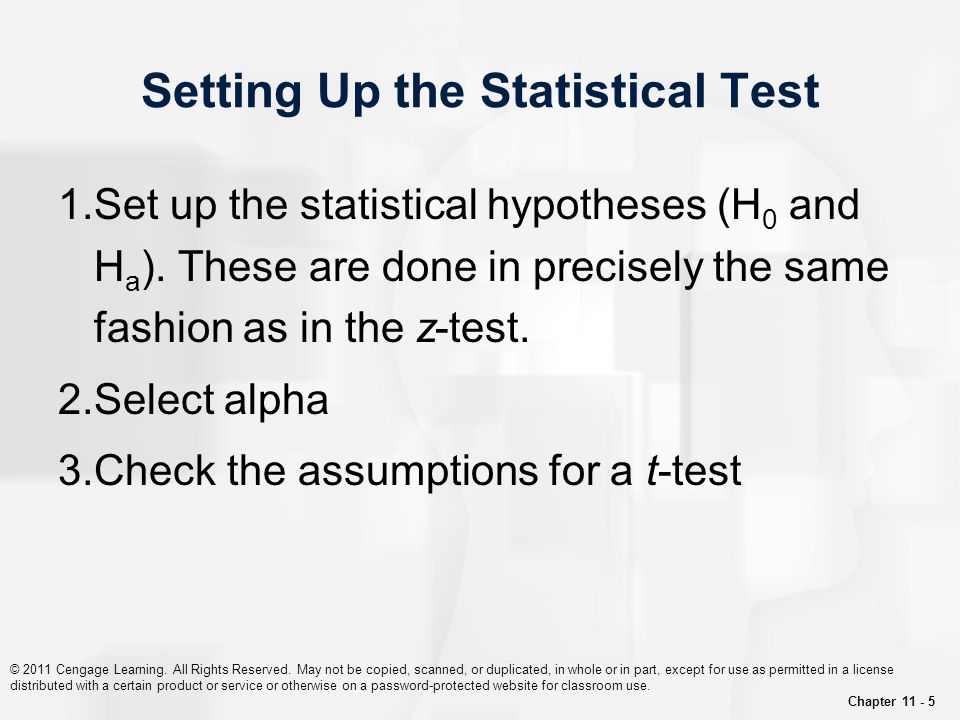 Setting Up the Statistical Test

1.Set up the statistical hypotheses ($H_0$ and $H_a$). These are done in precisely the same fashion as in the z-test.

2.Select alpha

3.Check the assumptions for a t-test

© 2011 Cengage Learning. All Rights Reserved. May not be copied, scanned, or duplicated, in whole or in part, except for use as permitted in a license distributed with a certain product or service or otherwise on a password-protected website for classroom use.

Chapter 11 - 5